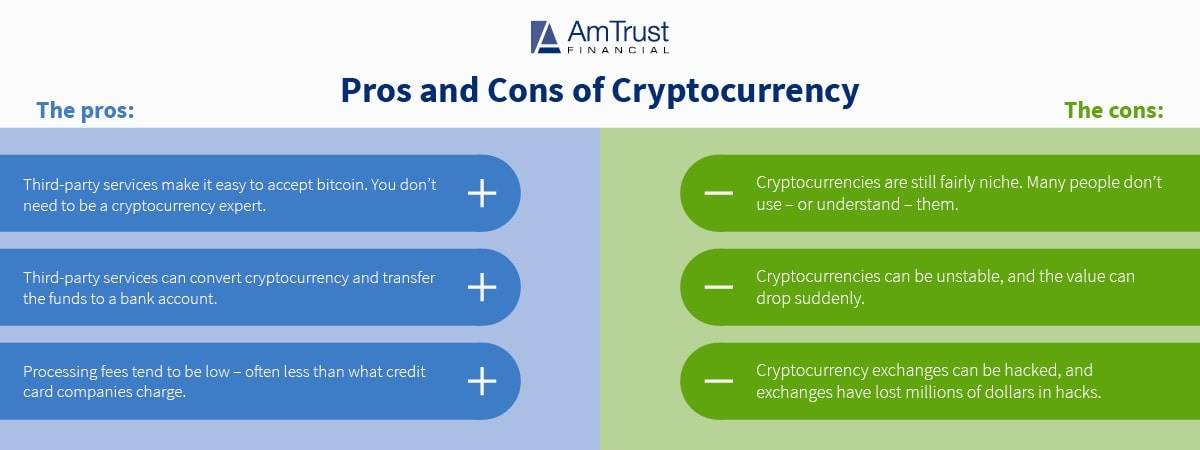 AmTrust
FINANCIAL

Pros and Cons of Cryptocurrency

The pros:

Third-party services make it easy to accept bitcoin. You don't need to be a cryptocurrency expert.

+

Third-party services can convert cryptocurrency and transfer the funds to a bank account.

+

Processing fees tend to be low – often less than what credit card companies charge.

+

The cons:

–

Cryptocurrencies are still fairly niche. Many people don't use – or understand – them.

–

Cryptocurrencies can be unstable, and the value can drop suddenly.

–

Cryptocurrency exchanges can be hacked, and exchanges have lost millions of dollars in hacks.